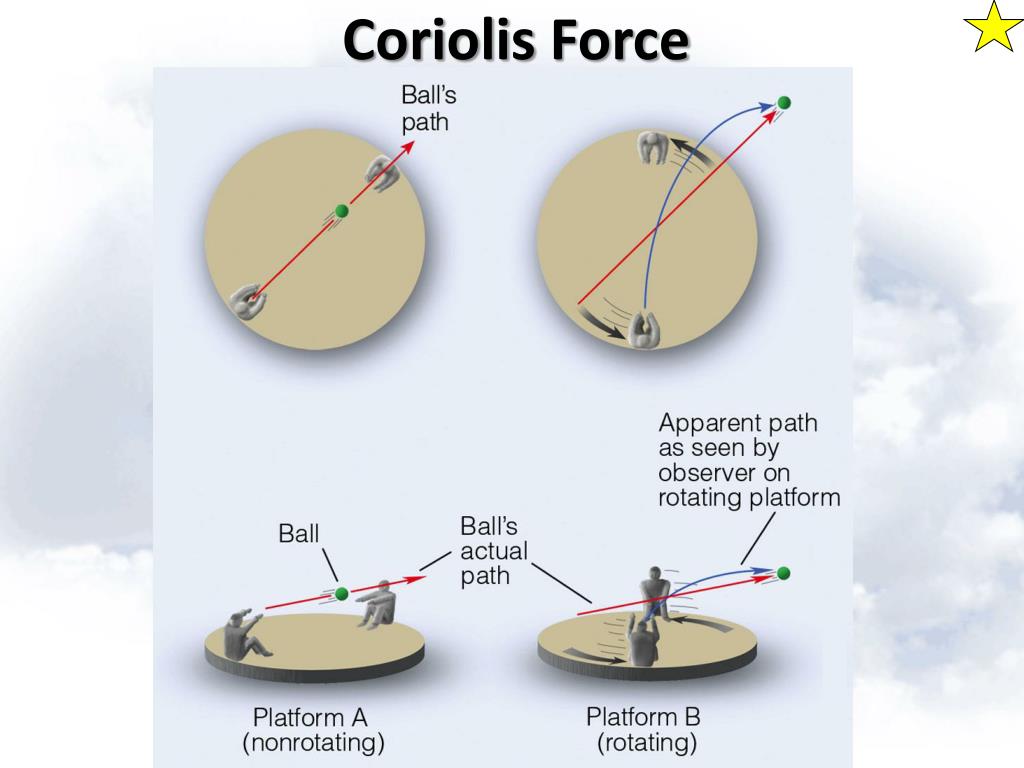 Coriolis Force

Ball's path

Apparent path as seen by observer on rotating platform

Ball

Ball's actual path

Platform A (nonrotating)

Platform B (rotating)